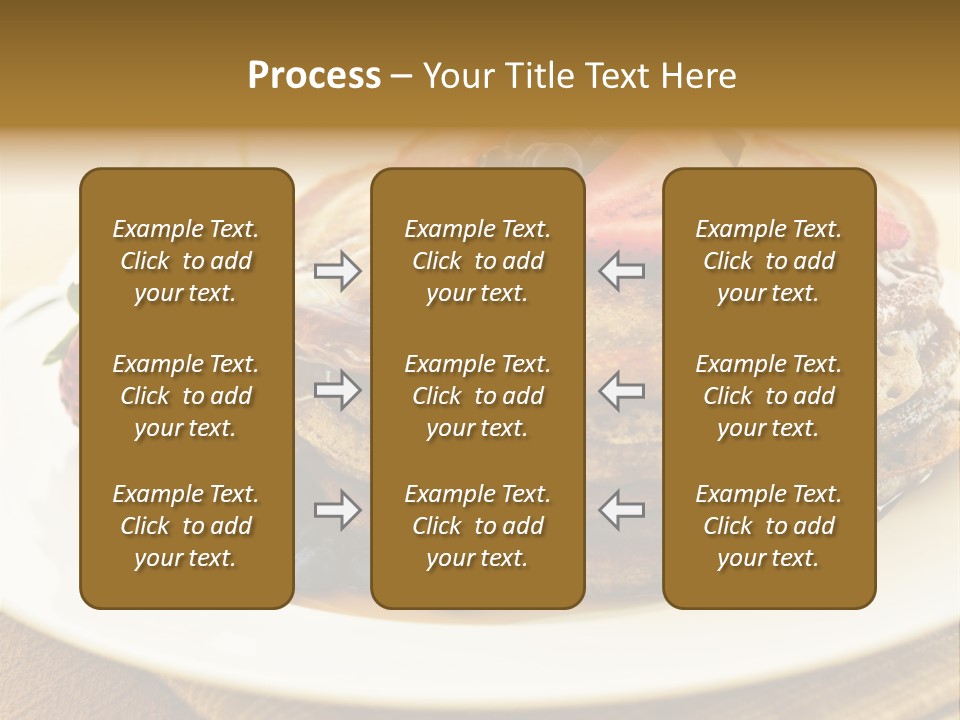 Process – Your Title Text Here

Example Text. Click to add your text.

Example Text. Click to add your text.

Example Text. Click to add your text.

Example Text. Click to add your text.

Example Text. Click to add your text.

Example Text. Click to add your text.

Example Text. Click to add your text.

Example Text. Click to add your text.

Example Text. Click to add your text.